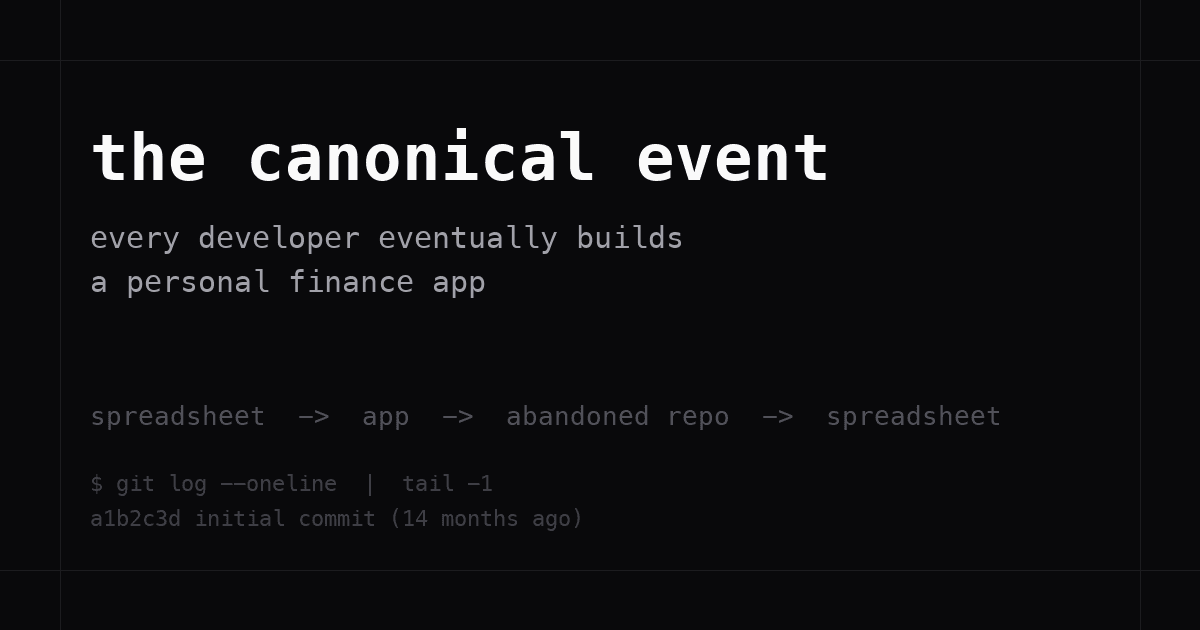 the canonical event

every developer eventually builds a personal finance app

spreadsheet -> app -> abandoned repo -> spreadsheet

$ git log --oneline | tail -1
a1b2c3d initial commit (14 months ago)